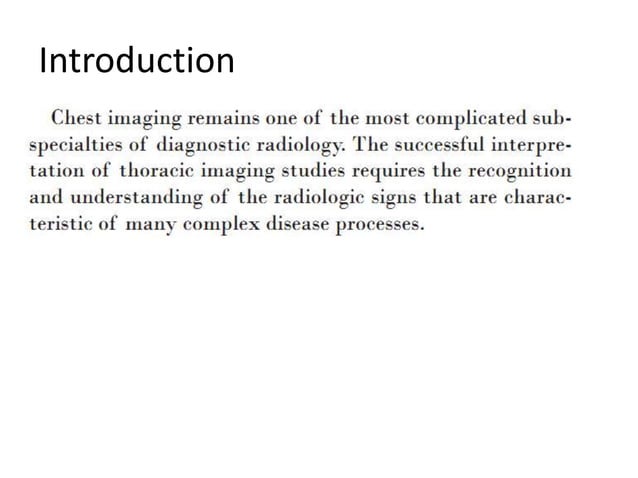 Introduction

Chest imaging remains one of the most complicated subspecialties of diagnostic radiology. The successful interpretation of thoracic imaging studies requires the recognition and understanding of the radiologic signs that are characteristic of many complex disease processes.